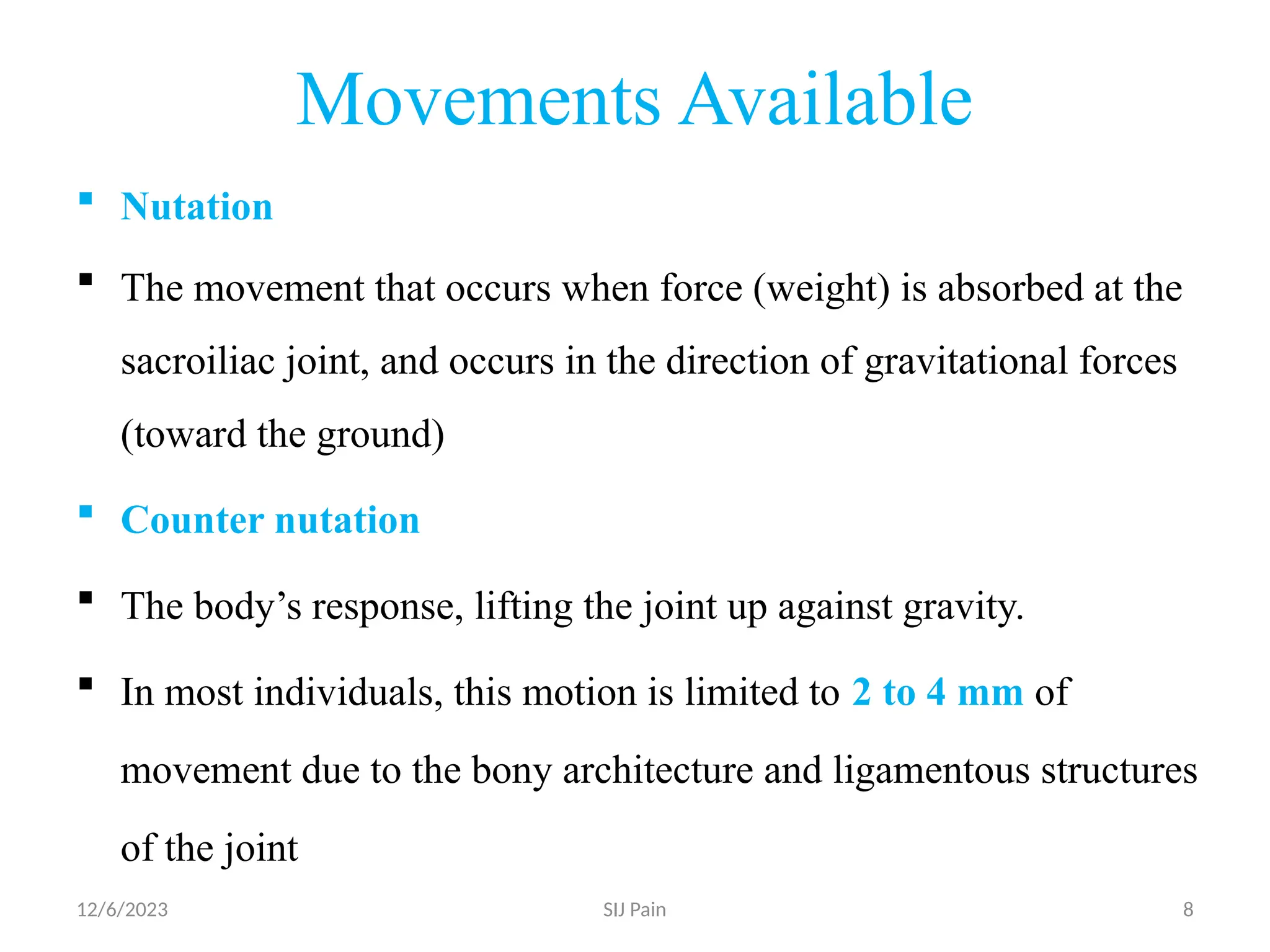 Movements Available

▪ Nutation

▪ The movement that occurs when force (weight) is absorbed at the sacroiliac joint, and occurs in the direction of gravitational forces (toward the ground)

▪ Counter nutation

▪ The body’s response, lifting the joint up against gravity.

▪ In most individuals, this motion is limited to 2 to 4 mm of movement due to the bony architecture and ligamentous structures of the joint

12/6/2023 SIJ Pain 8